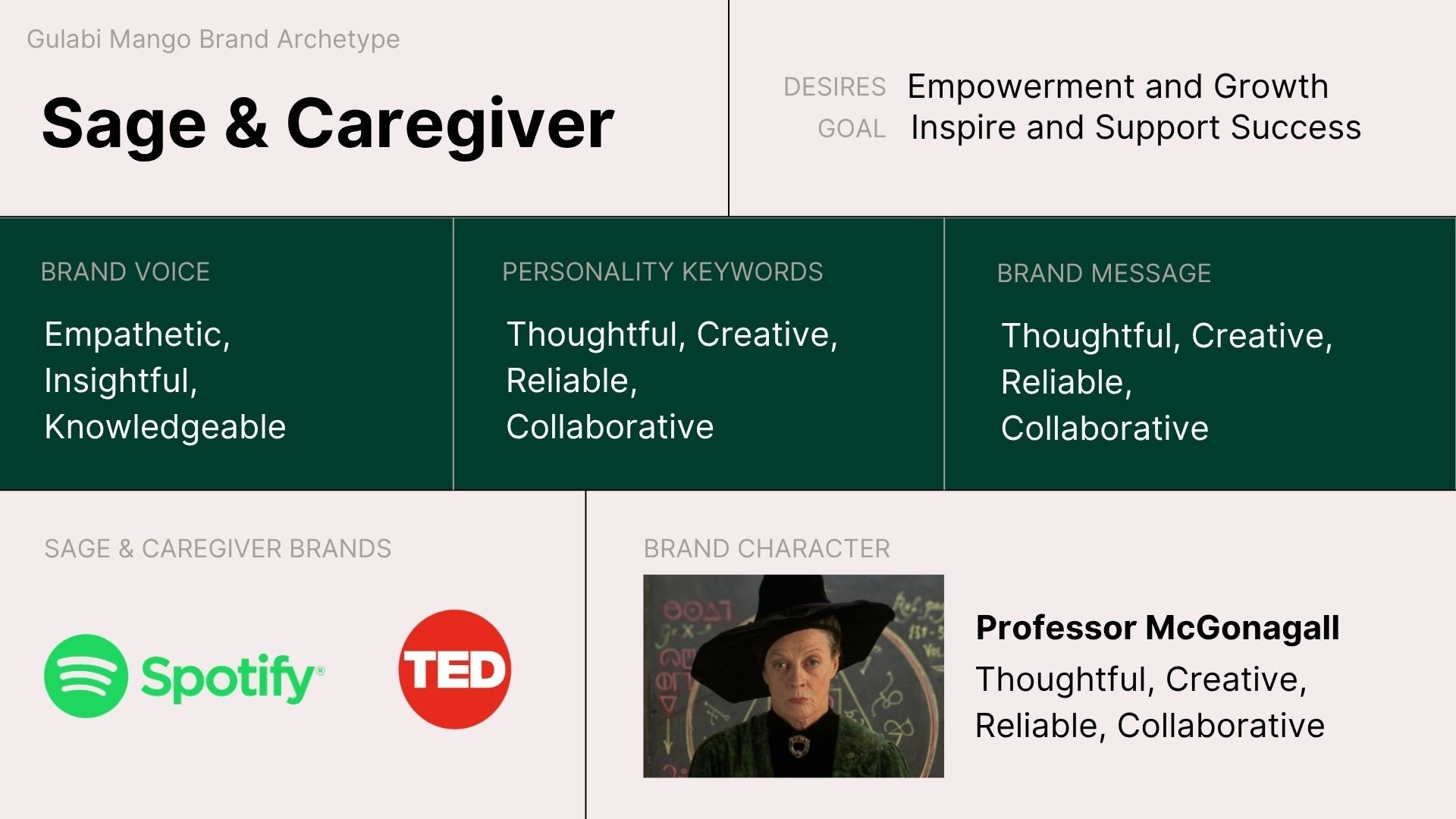 Gulabi Mango Brand Archetype

Sage & Caregiver

DESIRES Empowerment and Growth
GOAL Inspire and Support Success

BRAND VOICE

Empathetic,
Insightful,
Knowledgeable

PERSONALITY KEYWORDS

Thoughtful, Creative,
Reliable,
Collaborative

BRAND MESSAGE

Thoughtful, Creative,
Reliable,
Collaborative

SAGE & CAREGIVER BRANDS

Spotify®

TED

BRAND CHARACTER

Professor McGonagall

Thoughtful, Creative,
Reliable, Collaborative